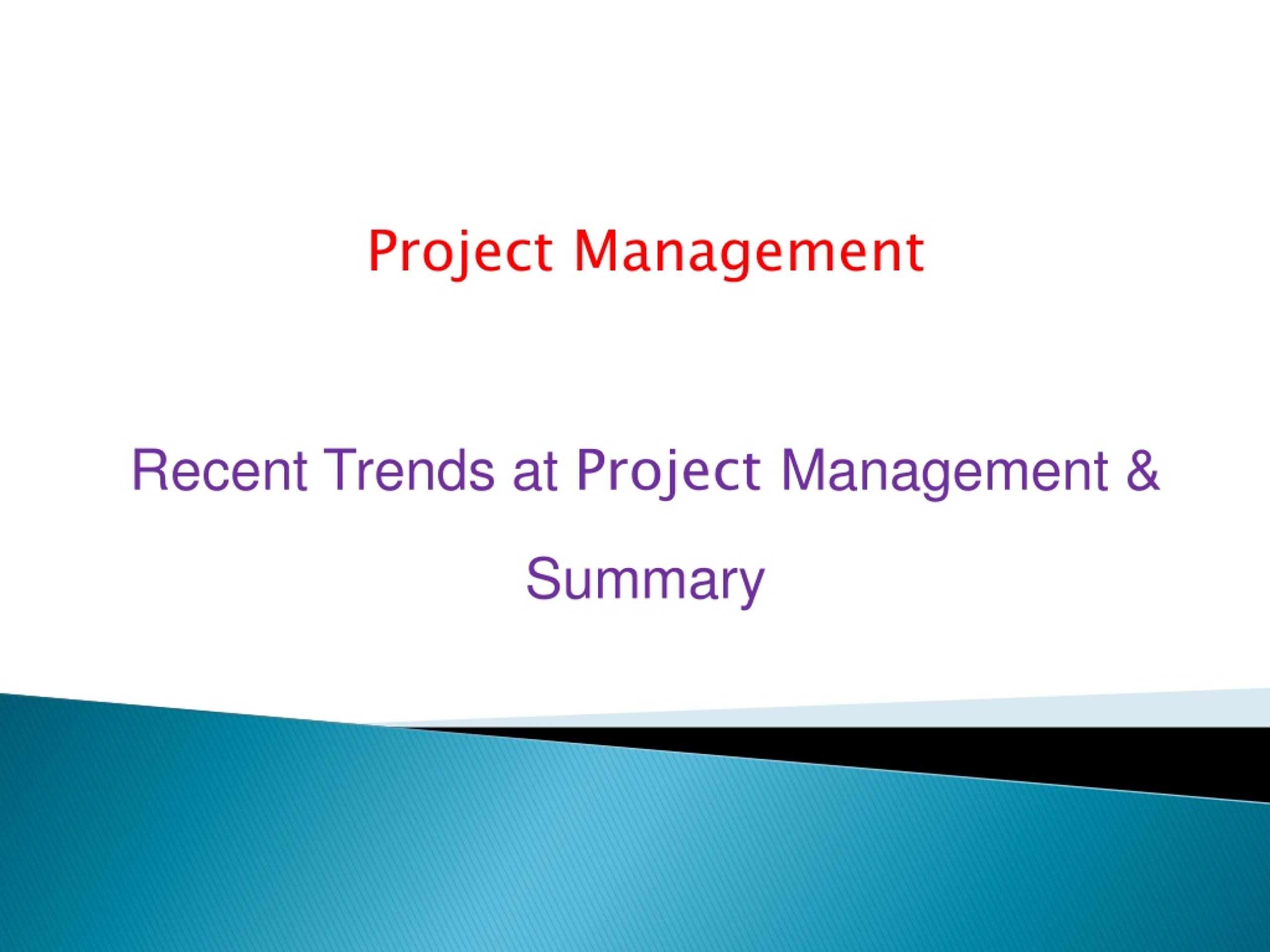 Project Management

Recent Trends at Project Management & Summary